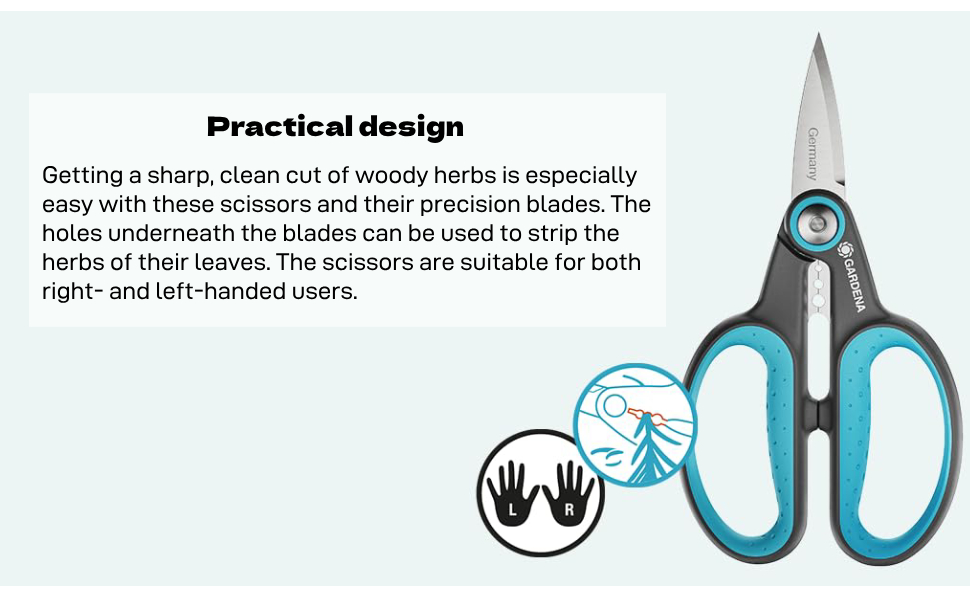 Practical design

Getting a sharp, clean cut of woody herbs is especially easy with these scissors and their precision blades. The holes underneath the blades can be used to strip the herbs of their leaves. The scissors are suitable for both right- and left-handed users.

Germany

GARDENA

L

R